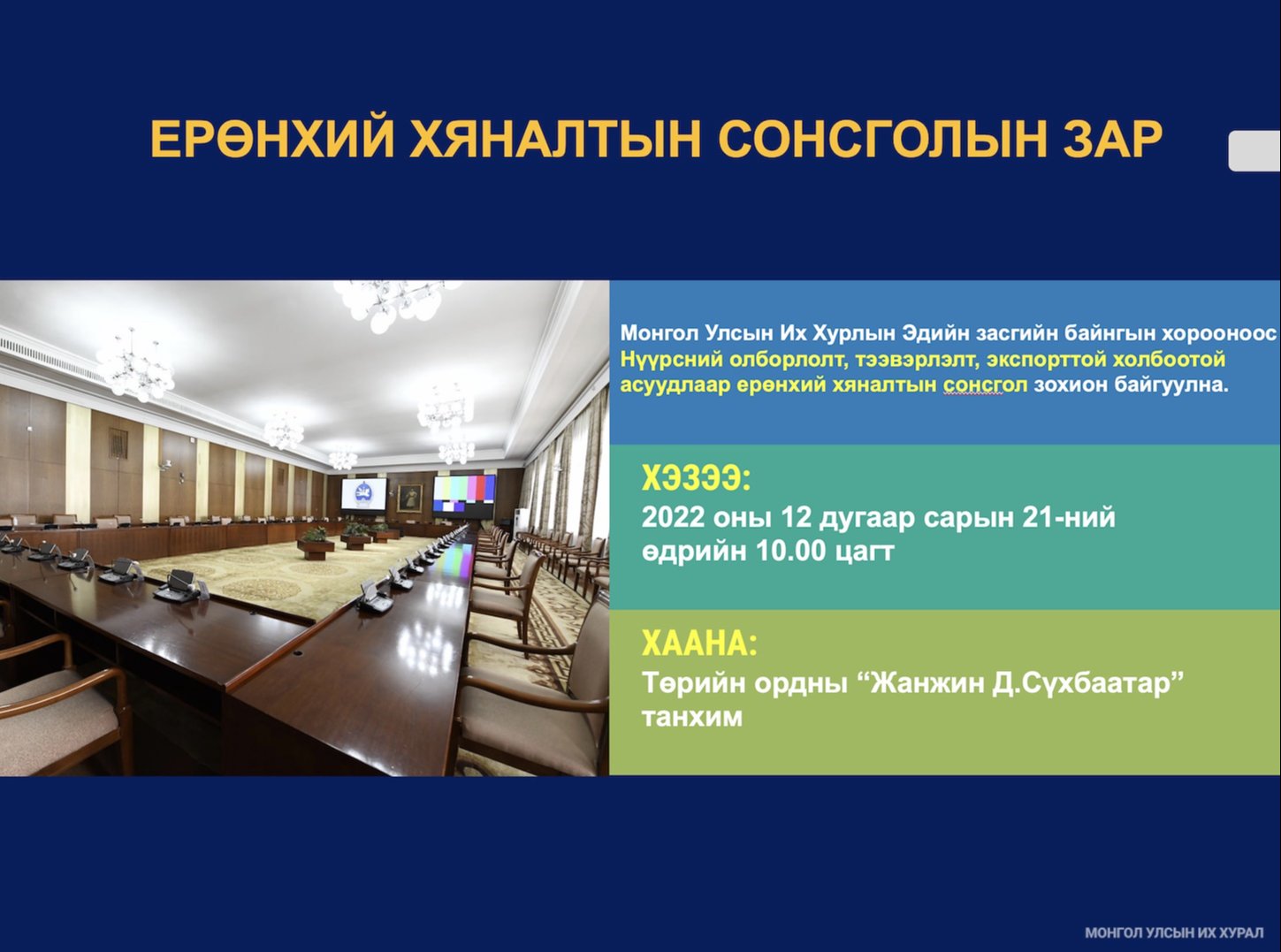 ЕРӨНХИЙ ХЯНАЛТЫН СОНСГОЛЫН ЗАР

Монгол Улсын Их Хурлын Эдийн засгийн байнгын хорооноос Нүүрсний олборлолт, тээвэрлэлт, экспорттой холбоотой асуудлаар ерөнхий хяналтын сонсгол зохион байгуулна.

ХЭЗЭЭ:
2022 оны 12 дугаар сарын 21-ний өдрийн 10.00 цагт

ХААНА:
Төрийн ордны “Жанжин Д.Сүхбаатар” танхим

МОНГОЛ УЛСЫН ИХ ХУРАЛ